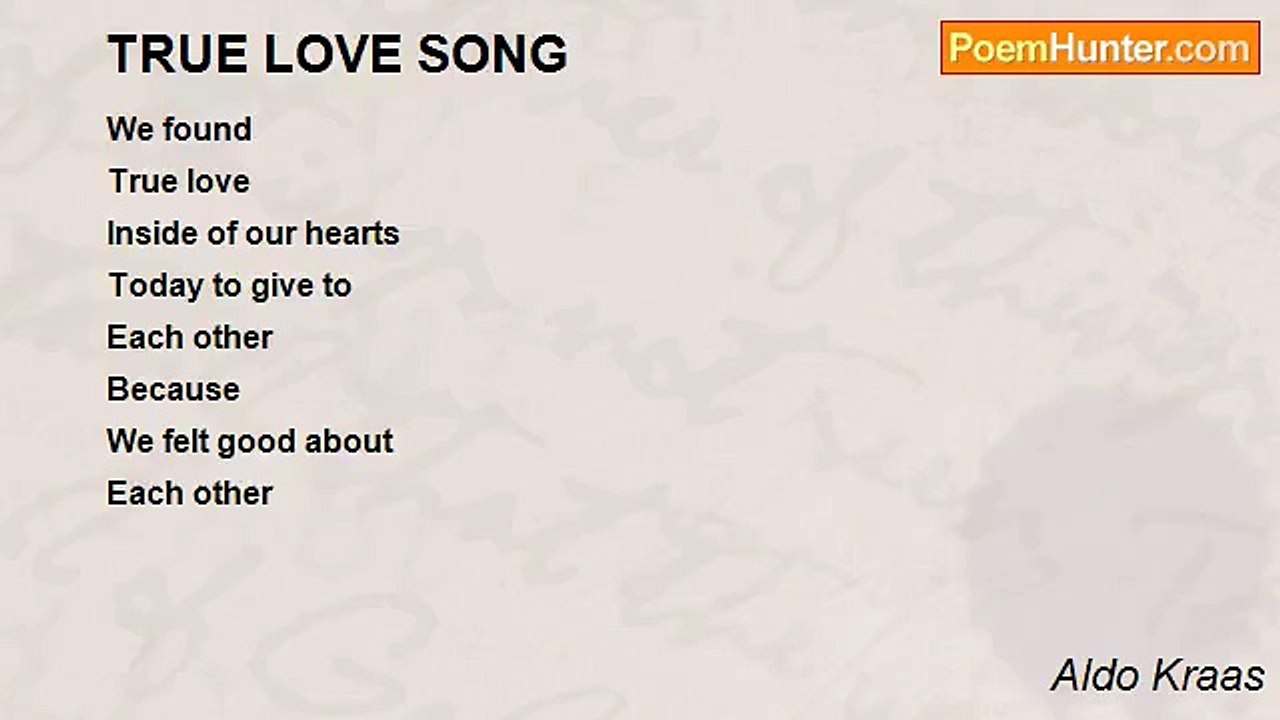 TRUE LOVE SONG

PoemHunter.com

We found
True love
Inside of our hearts
Today to give to
Each other
Because
We felt good about
Each other

Aldo Kraas